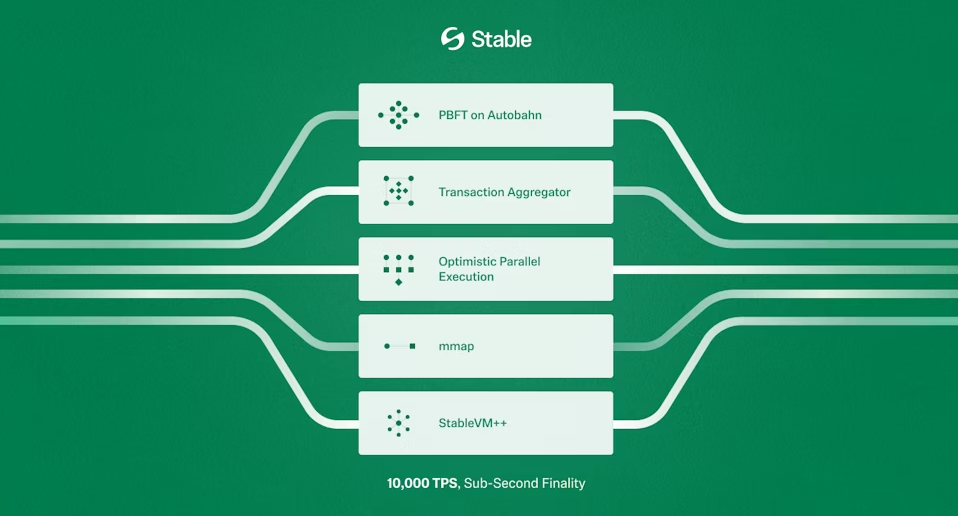 Stable

PBFT on Autobahn

Transaction Aggregator

Optimistic Parallel Execution

mmap

StableVM++

10,000 TPS, Sub-Second Finality